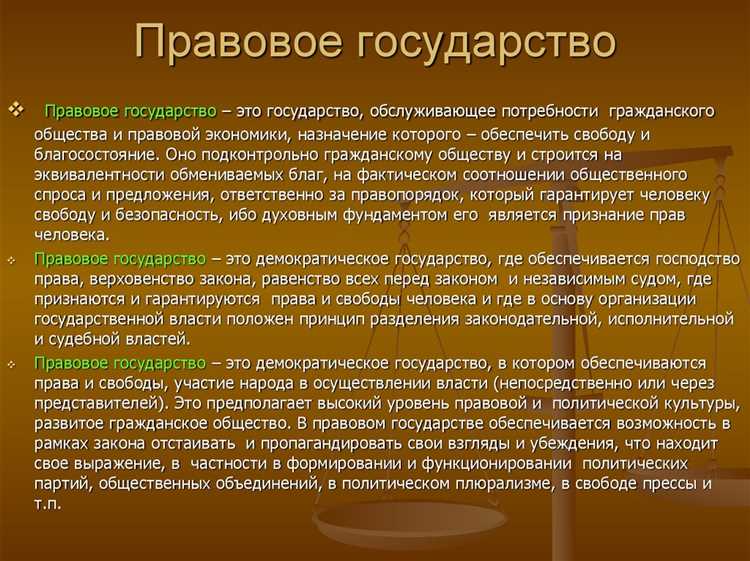 Правовое государство

❖ Правовое государство – это государство, обслуживающее потребности гражданского общества и правовой экономики, назначение которого – обеспечить свободу и благосостояние. Оно подконтрольно гражданскому обществу и строится на эквивалентности обмениваемых благ, на фактическом соотношении общественного спроса и предложения, ответственно за правопорядок, который гарантирует человеку свободу и безопасность, ибо духовным фундаментом его является признание прав человека.

❖ Правовое государство – это демократическое государство, где обеспечивается господство права, верховенство закона, равенство всех перед законом и независимым судом, где признаются и гарантируются права и свободы человека и где в основу организации государственной власти положен принцип разделения законодательной, исполнительной и судебной властей.

❖ Правовое государство – это демократическое государство, в котором обеспечиваются права и свободы, участие народа в осуществлении власти (непосредственно или через представителей). Это предполагает высокий уровень правовой и политической культуры, развитое гражданское общество. В правовом государстве обеспечивается возможность в рамках закона отстаивать и пропагандировать свои взгляды и убеждения, что находит свое выражение, в частности в формировании и функционировании политических партий, общественных объединений, в политическом плюрализме, в свободе прессы и т.п.